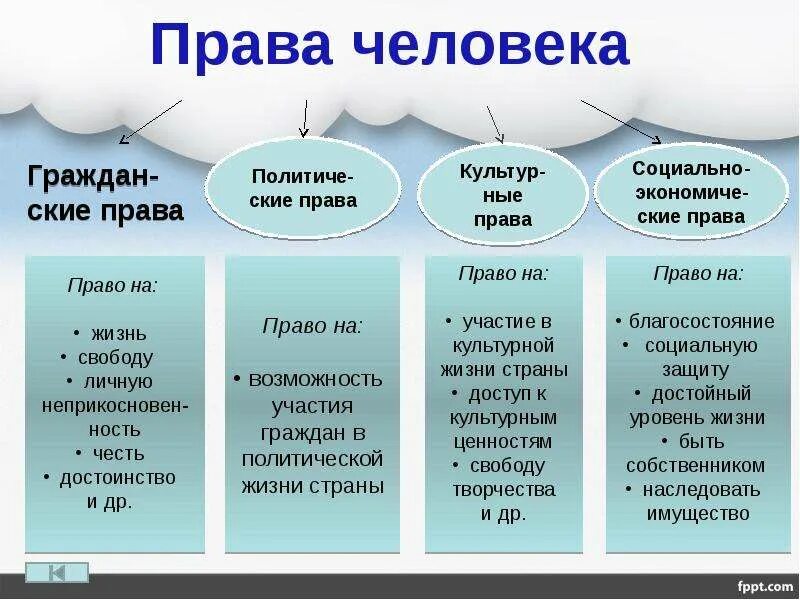 Права человека

Гражданские права

Политические права

Культурные права

Социально-экономические права

Право на:

• жизнь
• свободу
• личную неприкосновенность
• честь
• достоинство и др.

Право на:

• возможность участия граждан в политической жизни страны

Право на:

• участие в культурной жизни страны
• доступ к культурным ценностям
• свободу творчества и др.

Право на:

• благосостояние
• социальную защиту
• достойный уровень жизни
• быть собственником
• наследовать имущество

fppt.com